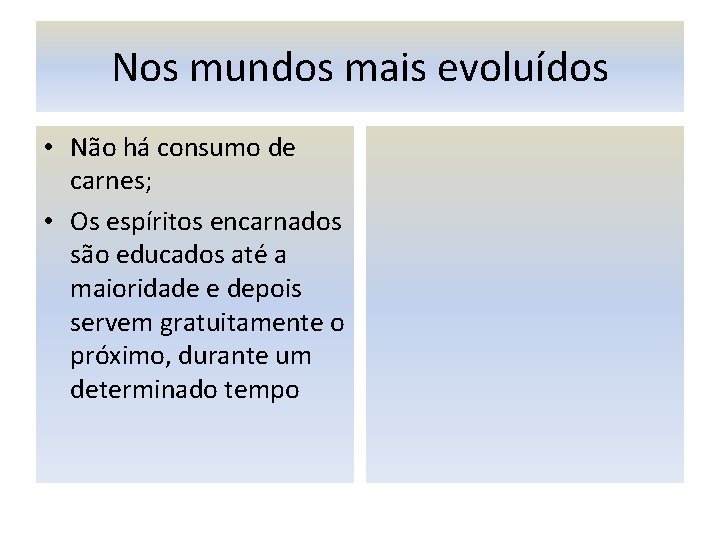 Nos mundos mais evoluídos

• Não há consumo de carnes;
• Os espíritos encarnados são educados até a maioridade e depois servem gratuitamente o próximo, durante um determinado tempo